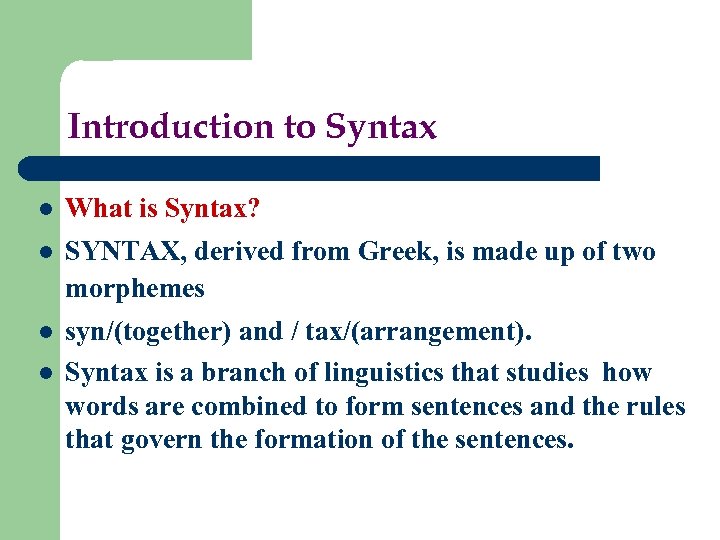 Introduction to Syntax

- What is Syntax?
- SYNTAX, derived from Greek, is made up of two morphemes
- syn/(together) and / tax/(arrangement).
- Syntax is a branch of linguistics that studies how words are combined to form sentences and the rules that govern the formation of the sentences.